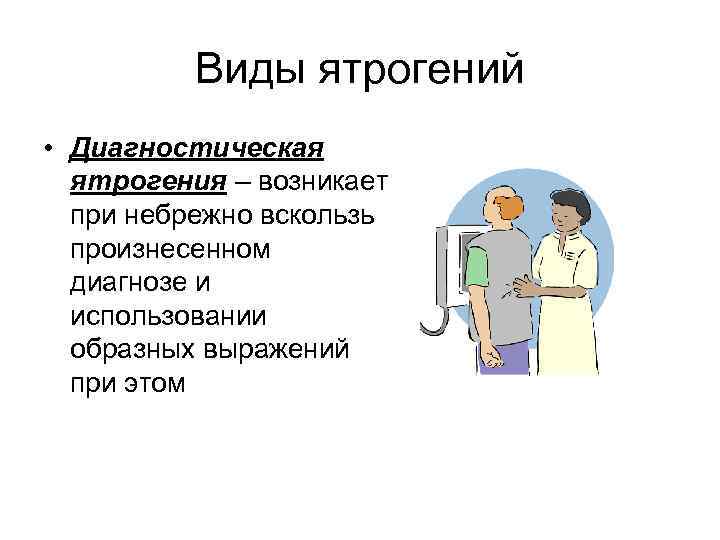 Виды ятрогений

• Диагностическая ятрогения – возникает при небрежно вскользь произнесенном диагнозе и использовании образных выражений при этом